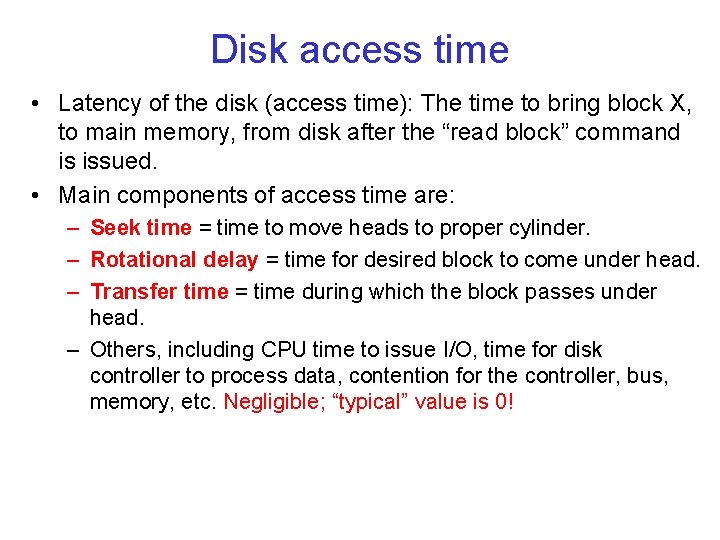 Disk access time

• Latency of the disk (access time): The time to bring block X, to main memory, from disk after the “read block” command is issued.

• Main components of access time are:

– Seek time = time to move heads to proper cylinder.

– Rotational delay = time for desired block to come under head.

– Transfer time = time during which the block passes under head.

– Others, including CPU time to issue I/O, time for disk controller to process data, contention for the controller, bus, memory, etc. Negligible; “typical” value is 0!